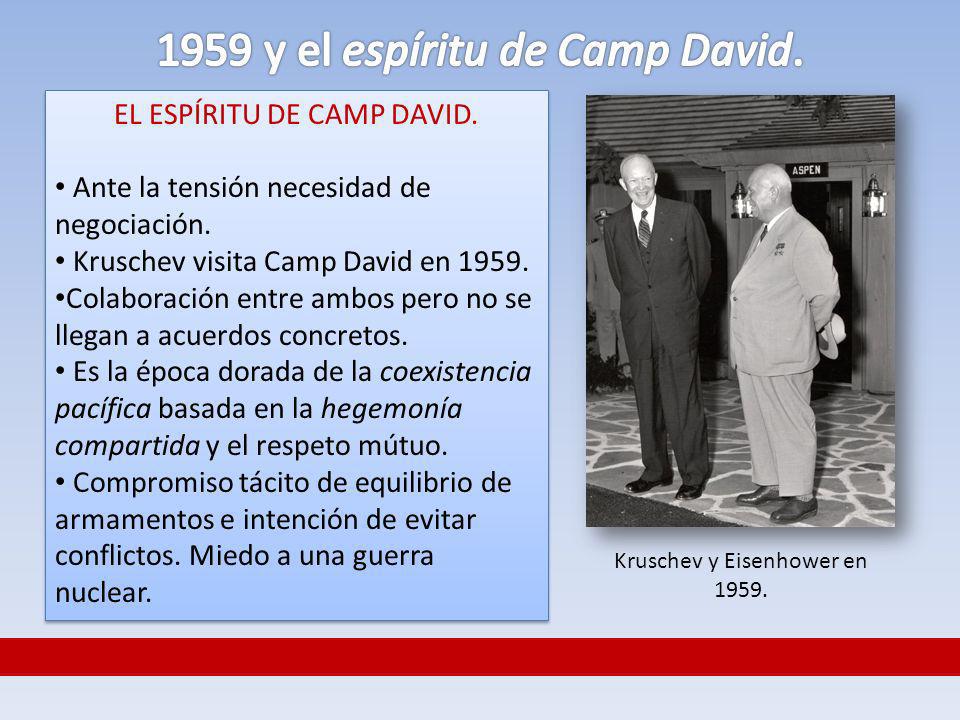 1959 y el espíritu de Camp David.

EL ESPÍRITU DE CAMP DAVID.

• Ante la tensión necesidad de negociación.
• Kruschev visita Camp David en 1959.
•Colaboración entre ambos pero no se llegan a acuerdos concretos.
• Es la época dorada de la coexistencia pacífica basada en la hegemonía compartida y el respeto mútuo.
• Compromiso tácito de equilibrio de armamentos e intención de evitar conflictos. Miedo a una guerra nuclear.

ASPEN

Kruschev y Eisenhower en 1959.